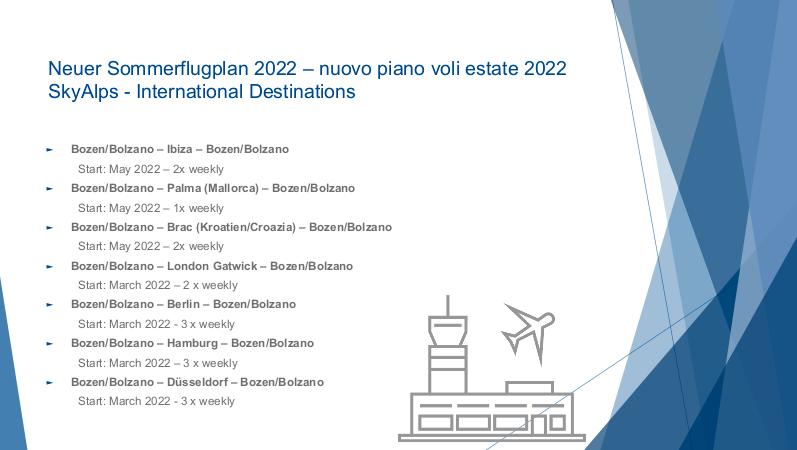 Neuer Sommerflugplan 2022 – nuovo piano voli estate 2022
SkyAlps - International Destinations

Bozen/Bolzano – Ibiza – Bozen/Bolzano
Start: May 2022 – 2x weekly

Bozen/Bolzano – Palma (Mallorca) – Bozen/Bolzano
Start: May 2022 – 1x weekly

Bozen/Bolzano – Brac (Kroatien/Croazia) – Bozen/Bolzano
Start: May 2022 – 2x weekly

Bozen/Bolzano – London Gatwick – Bozen/Bolzano
Start: March 2022 – 2 x weekly

Bozen/Bolzano – Berlin – Bozen/Bolzano
Start: March 2022 - 3 x weekly

Bozen/Bolzano – Hamburg – Bozen/Bolzano
Start: March 2022 – 3 x weekly

Bozen/Bolzano – Düsseldorf – Bozen/Bolzano
Start: March 2022 - 3 x weekly